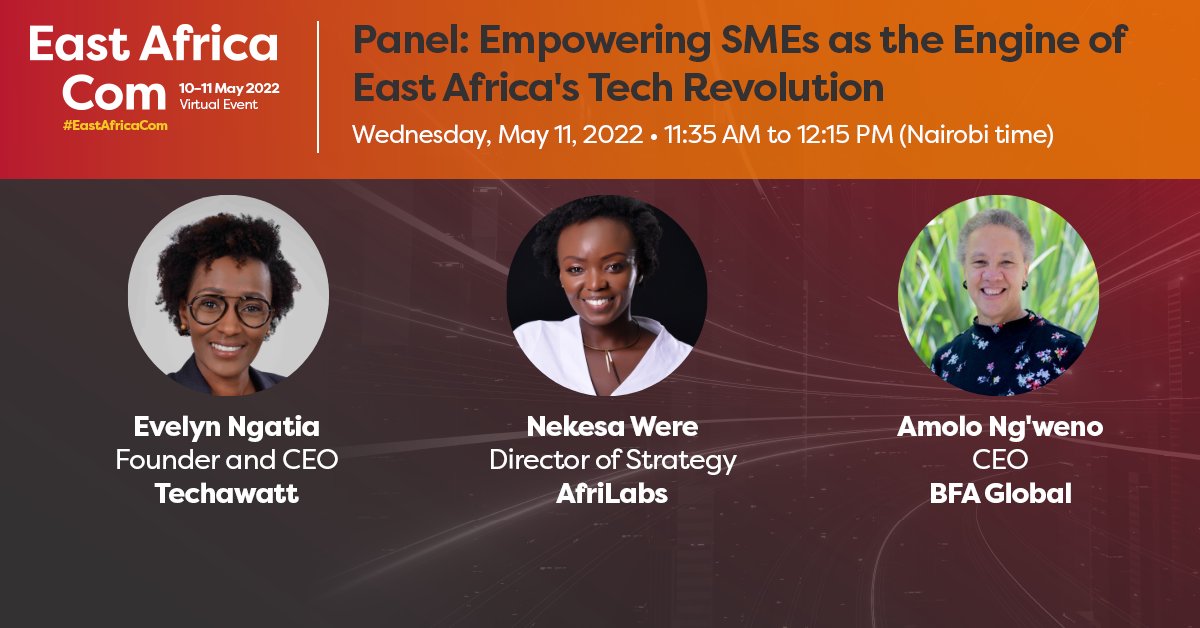 East Africa Com
10–11 May 2022
Virtual Event
#EastAfricaCom

Panel: Empowering SMEs as the Engine of East Africa's Tech Revolution

Wednesday, May 11, 2022 • 11:35 AM to 12:15 PM (Nairobi time)

Evelyn Ngatia
Founder and CEO
Techawatt

Nekesa Were
Director of Strategy
AfriLabs

Amolo Ng'weno
CEO
BFA Global